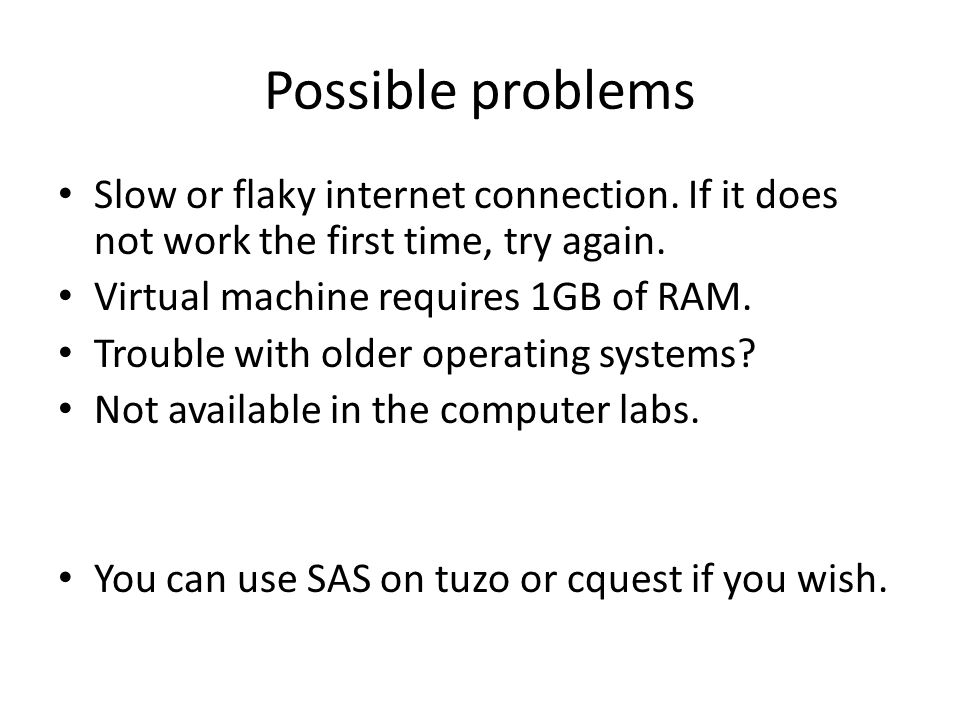 Possible problems

• Slow or flaky internet connection. If it does not work the first time, try again.
• Virtual machine requires 1GB of RAM.
• Trouble with older operating systems?
• Not available in the computer labs.

• You can use SAS on tuzo or cquest if you wish.